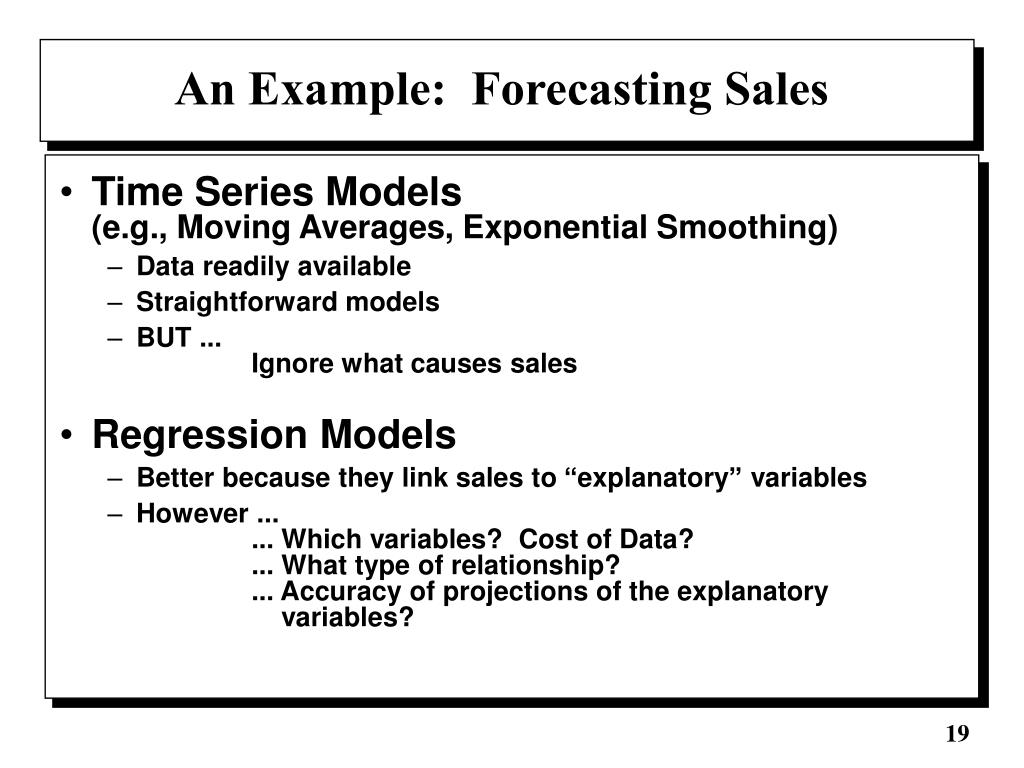 An Example:  Forecasting Sales

• Time Series Models
(e.g., Moving Averages, Exponential Smoothing)
– Data readily available
– Straightforward models
– BUT ...
Ignore what causes sales

• Regression Models
– Better because they link sales to “explanatory” variables
– However ...
... Which variables?  Cost of Data?
... What type of relationship?
... Accuracy of projections of the explanatory variables?

19